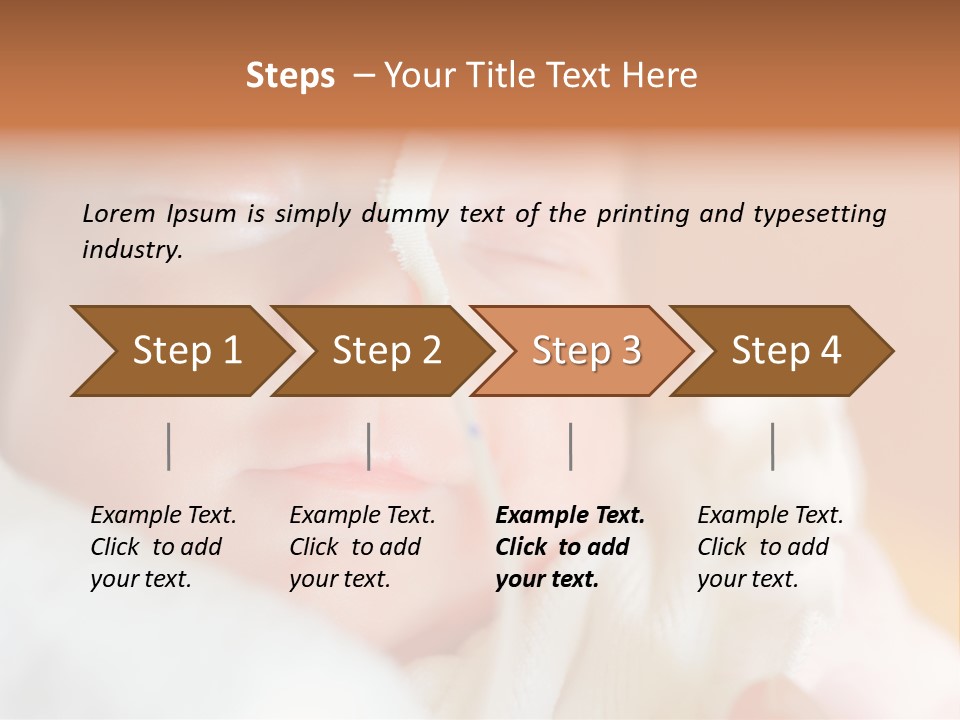 Steps – Your Title Text Here

Lorem Ipsum is simply dummy text of the printing and typesetting industry.

Step 1

Step 2

Step 3

Step 4

Example Text. Click to add your text.

Example Text. Click to add your text.

Example Text. Click to add your text.

Example Text. Click to add your text.